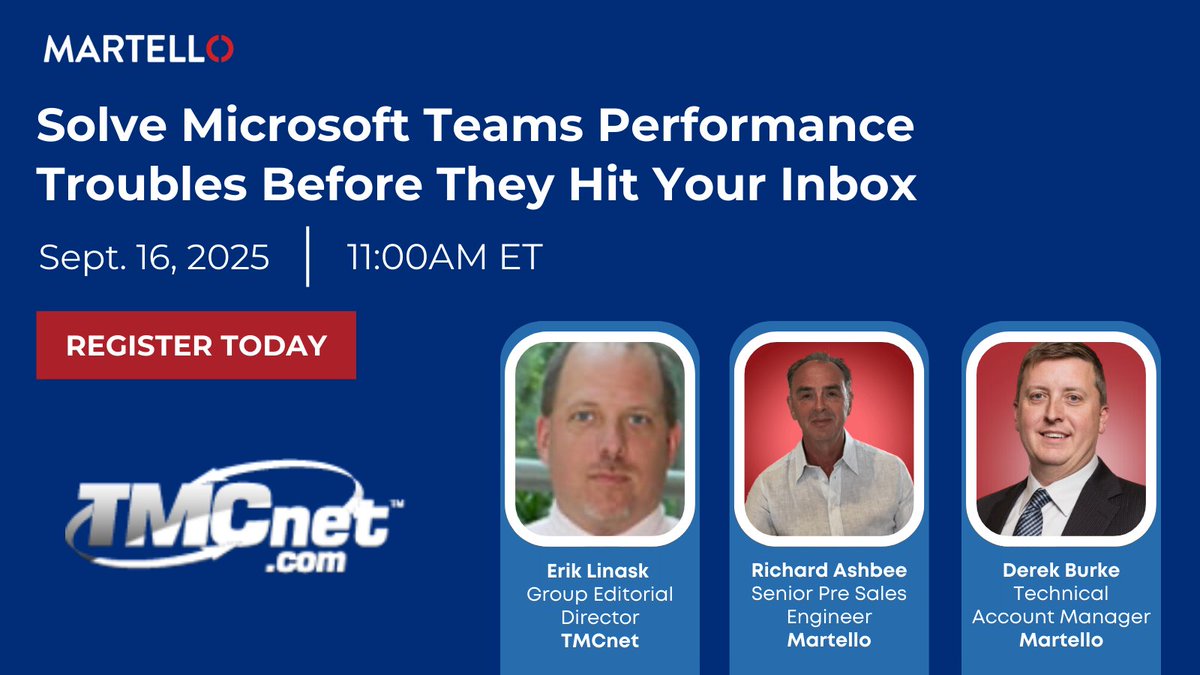 MARTELLO

Solve Microsoft Teams Performance Troubles Before They Hit Your Inbox

Sept. 16, 2025 | 11:00AM ET

REGISTER TODAY

TMCnet™ .com

Erik Linask
Group Editorial Director
TMCnet

Richard Ashbee
Senior Pre Sales Engineer
Martello

Derek Burke
Technical Account Manager
Martello